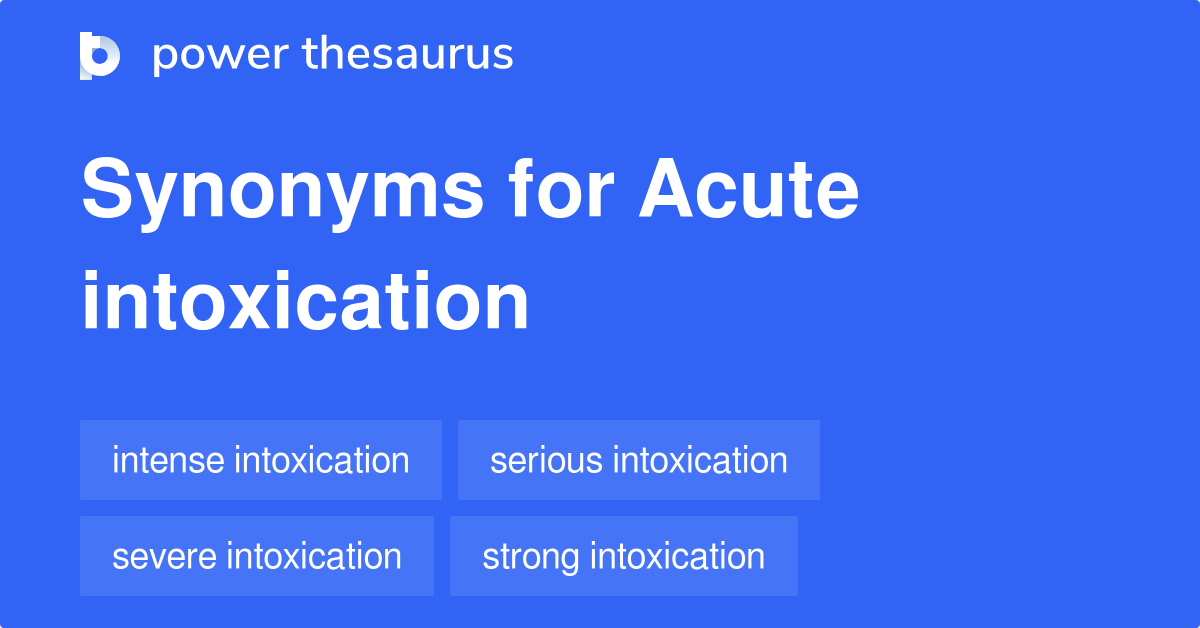 power thesaurus

Synonyms for Acute intoxication

intense intoxication
serious intoxication
severe intoxication
strong intoxication